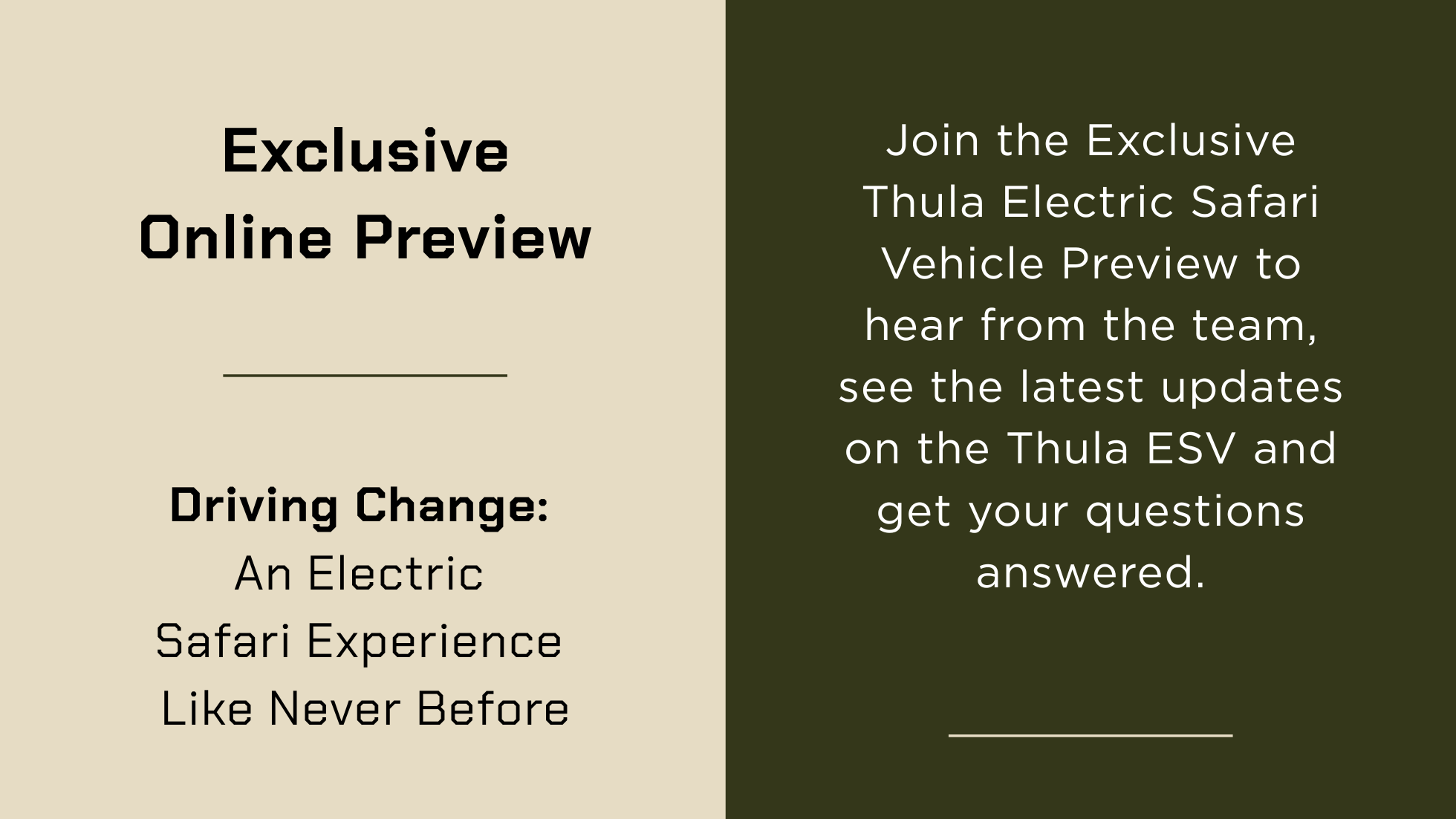 Exclusive
Online Preview

Driving Change:
An Electric
Safari Experience
Like Never Before

Join the Exclusive Thula Electric Safari Vehicle Preview to hear from the team, see the latest updates on the Thula ESV and get your questions answered.